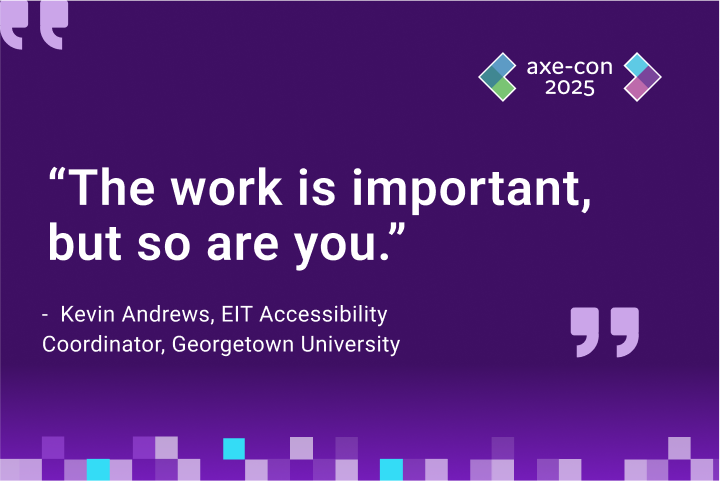 axe-con 2025

“The work is important, but so are you.”

- Kevin Andrews, EIT Accessibility Coordinator, Georgetown University